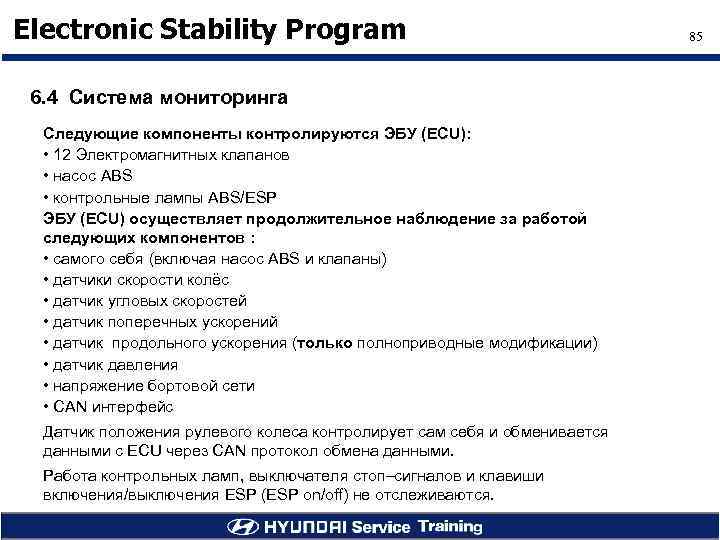 Electronic Stability Program

85

6.4 Система мониторинга

Следующие компоненты контролируются ЭБУ (ECU):
• 12 Электромагнитных клапанов
• насос ABS
• контрольные лампы ABS/ESP
ЭБУ (ECU) осуществляет продолжительное наблюдение за работой следующих компонентов :
• самого себя (включая насос ABS и клапаны)
• датчики скорости колёс
• датчик угловых скоростей
• датчик поперечных ускорений
• датчик продольного ускорения (только полноприводные модификации)
• датчик давления
• напряжение бортовой сети
• CAN интерфейс

Датчик положения рулевого колеса контролирует сам себя и обменивается данными с ECU через CAN протокол обмена данными.

Работа контрольных ламп, выключателя стоп–сигналов и клавиши включения/выключения ESP (ESP on/off) не отслеживаются.

HYUNDAI Service Training